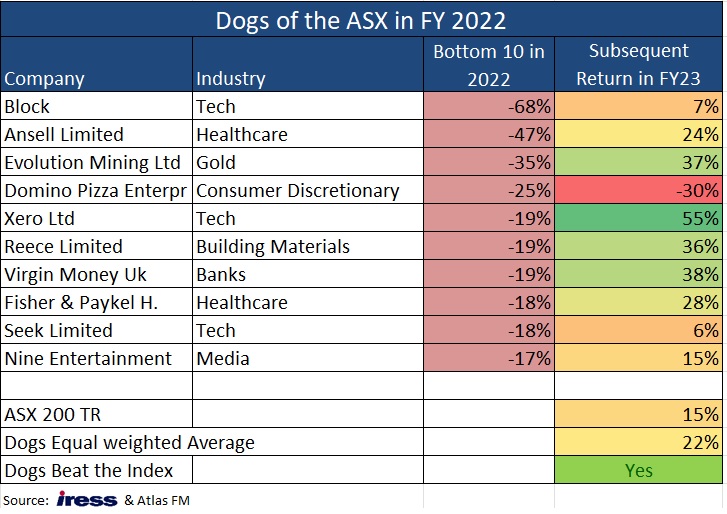 Dogs of the ASX in FY 2022

| Company | Industry | Bottom 10 in 2022 | Subsequent Return in FY23 |
|---|---|---|---|
| Block | Tech | -68% | 7% |
| Ansell Limited | Healthcare | -47% | 24% |
| Evolution Mining Ltd | Gold | -35% | 37% |
| Domino Pizza Enterpr | Consumer Discretionary | -25% | -30% |
| Xero Ltd | Tech | -19% | 55% |
| Reece Limited | Building Materials | -19% | 36% |
| Virgin Money Uk | Banks | -19% | 38% |
| Fisher & Paykel H. | Healthcare | -18% | 28% |
| Seek Limited | Tech | -18% | 6% |
| Nine Entertainment | Media | -17% | 15% |
| | | | |
| ASX 200 TR | | | 15% |
| Dogs Equal weighted Average | | | 22% |
| Dogs Beat the Index | | | Yes |

Source: iress & Atlas FM